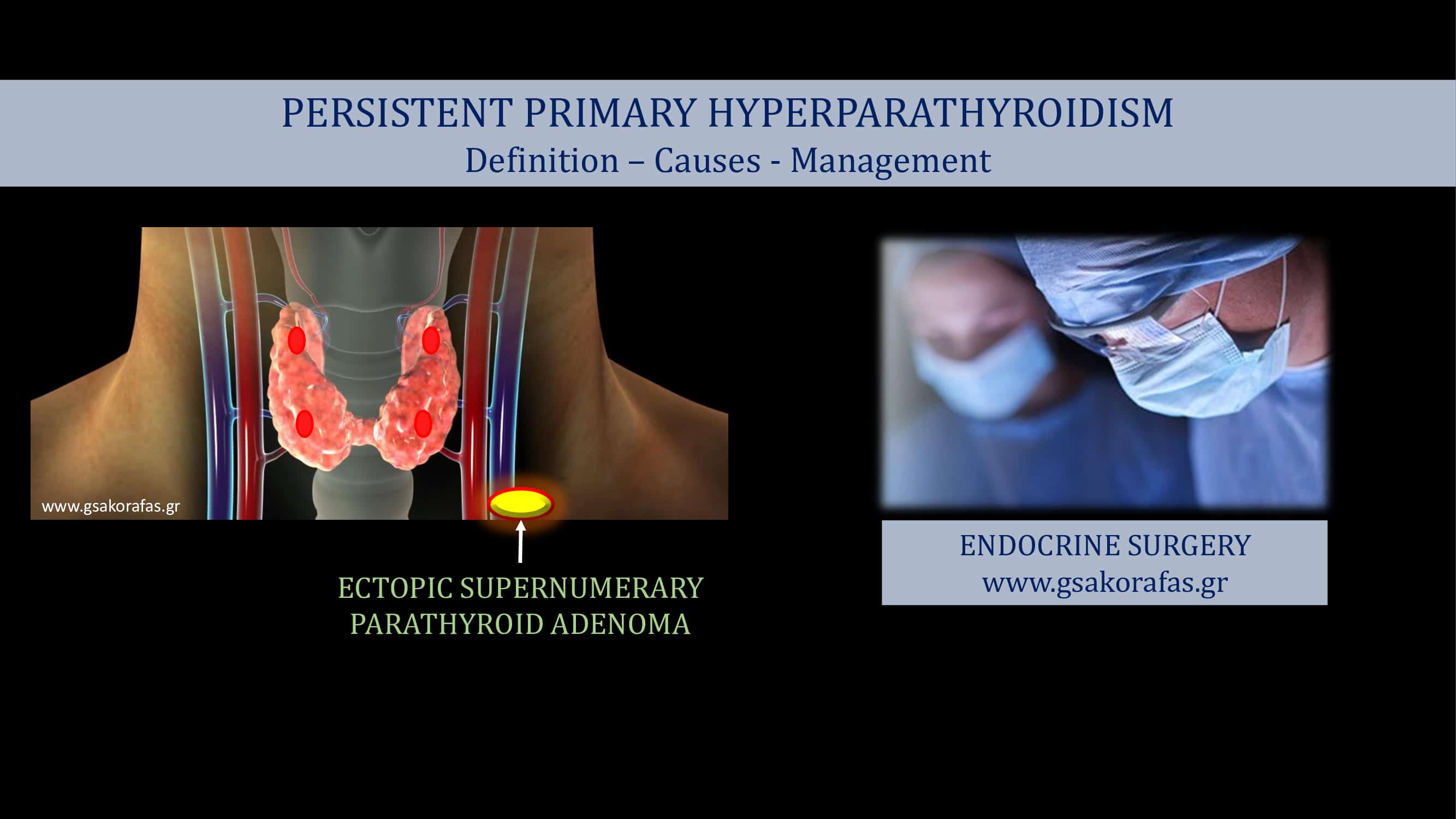 PERSISTENT PRIMARY HYPERPARATHYROIDISM
Definition – Causes - Management

www.gsakorafas.gr

ECTOPIC SUPERNUMERARY PARATHYROID ADENOMA

ENDOCRINE SURGERY
www.gsakorafas.gr